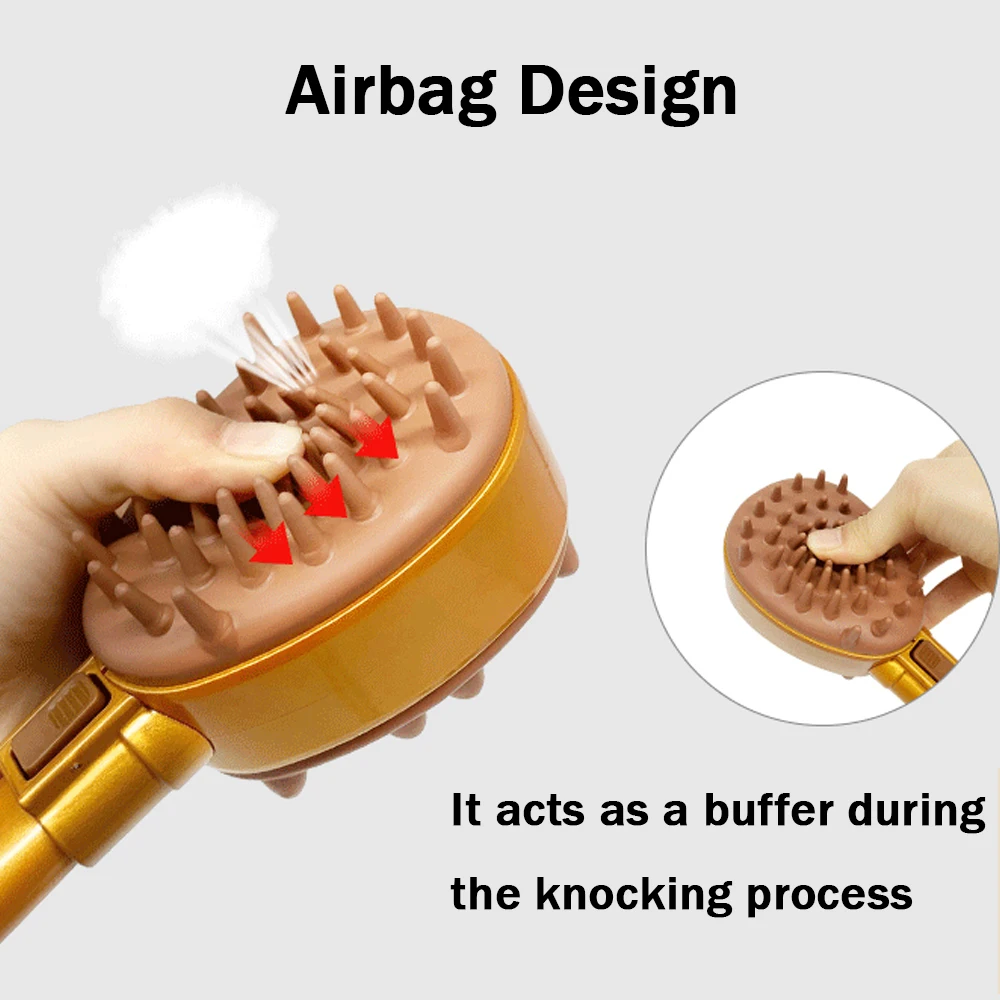 Airbag Design

It acts as a buffer during the knocking process